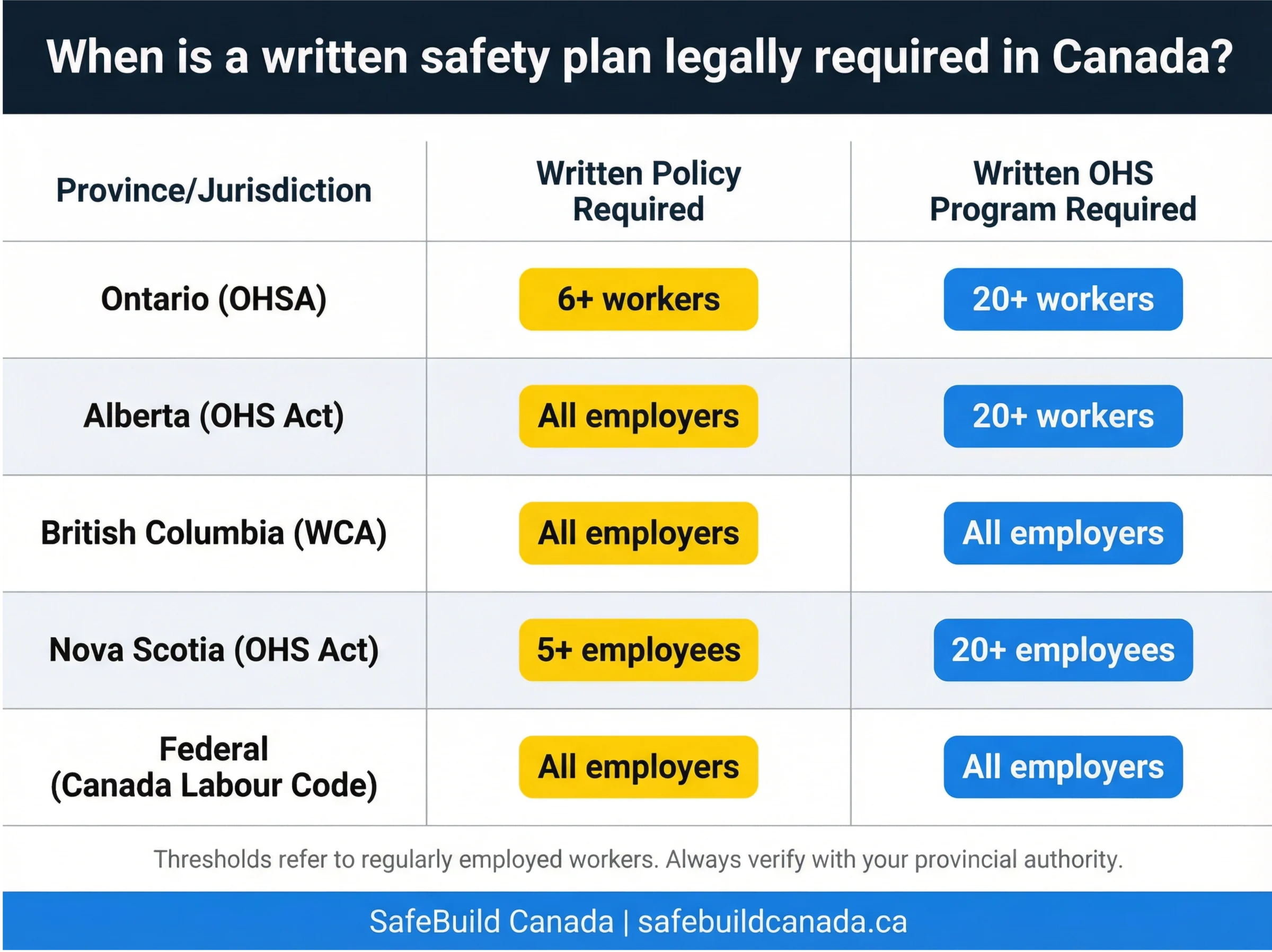 When is a written safety plan legally required in Canada?

| Province/Jurisdiction | Written Policy Required | Written OHS Program Required |
|---|---|---|
| Ontario (OHSA) | 6+ workers | 20+ workers |
| Alberta (OHS Act) | All employers | 20+ workers |
| British Columbia (WCA) | All employers | All employers |
| Nova Scotia (OHS Act) | 5+ employees | 20+ employees |
| Federal (Canada Labour Code) | All employers | All employers |

Thresholds refer to regularly employed workers. Always verify with your provincial authority.

SafeBuild Canada | safebuildcanada.ca